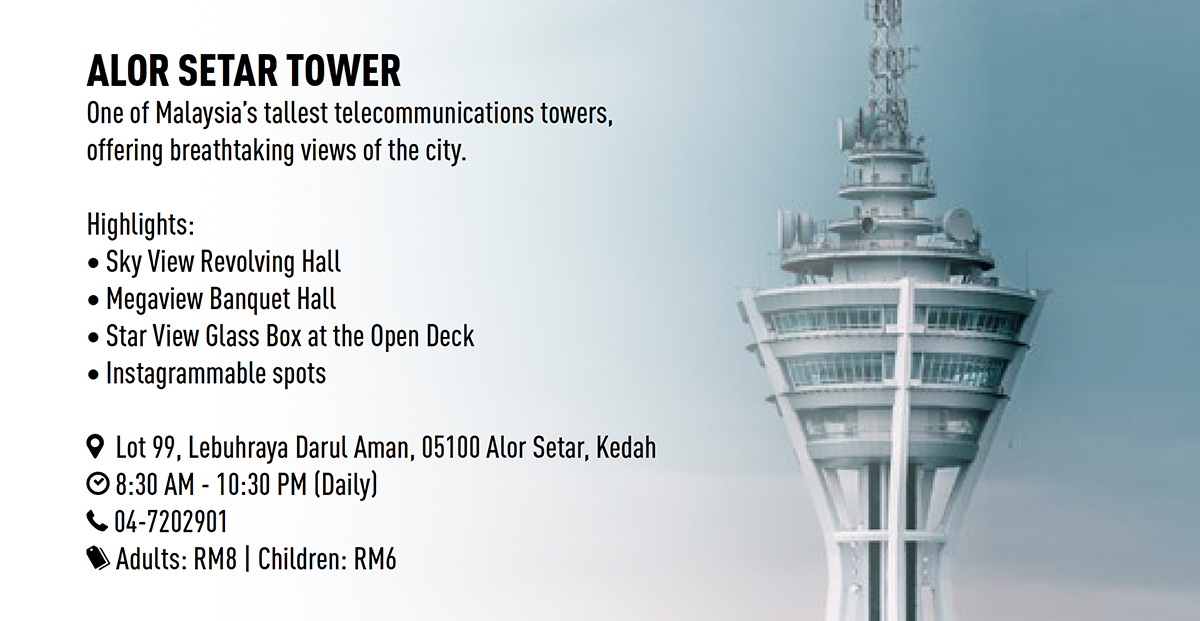 ALOR SETAR TOWER
One of Malaysia's tallest telecommunications towers, offering breathtaking views of the city.

Highlights:
• Sky View Revolving Hall
• Megaview Banquet Hall
• Star View Glass Box at the Open Deck
• Instagrammable spots

Lot 99, Lebuhraya Darul Aman, 05100 Alor Setar, Kedah
8:30 AM - 10:30 PM (Daily)
04-7202901
Adults: RM8 | Children: RM6